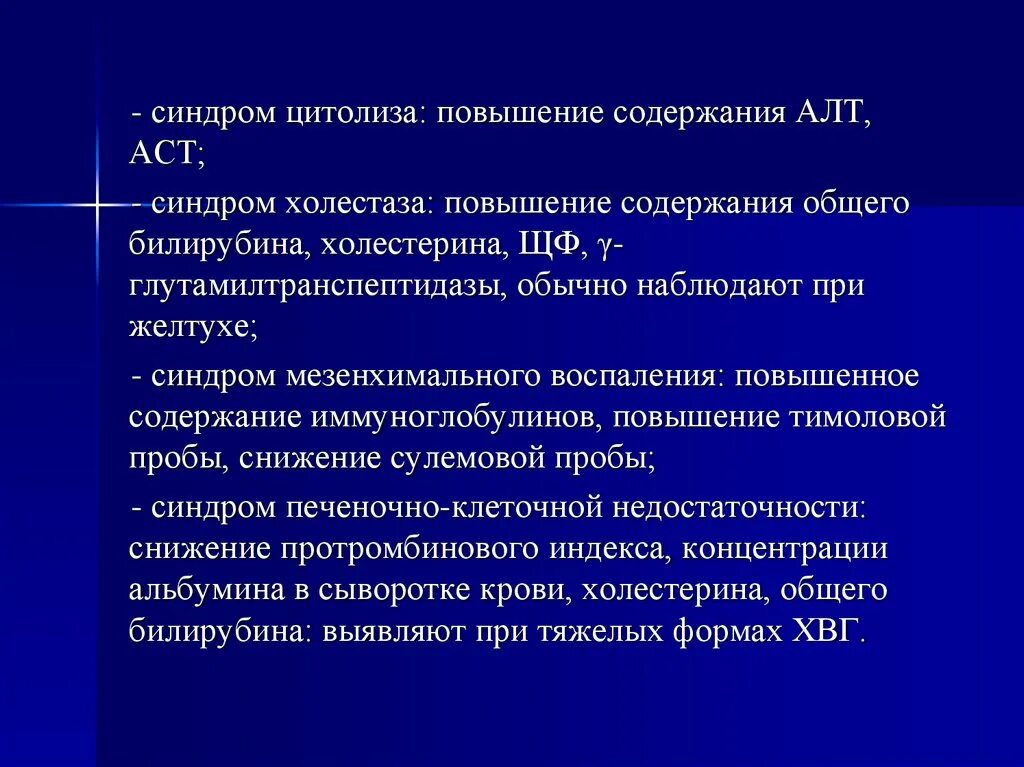 - синдром цитолиза: повышение содержания АЛТ, АСТ;

- синдром холестаза: повышение содержания общего билирубина, холестерина, ЩФ, γ-глутамилтранспептидазы, обычно наблюдают при желтухе;

- синдром мезенхимального воспаления: повышенное содержание иммуноглобулинов, повышение тимоловой пробы, снижение сулемовой пробы;

- синдром печеночно-клеточной недостаточности: снижение протромбинового индекса, концентрации альбумина в сыворотке крови, холестерина, общего билирубина: выявляют при тяжелых формах ХВГ.